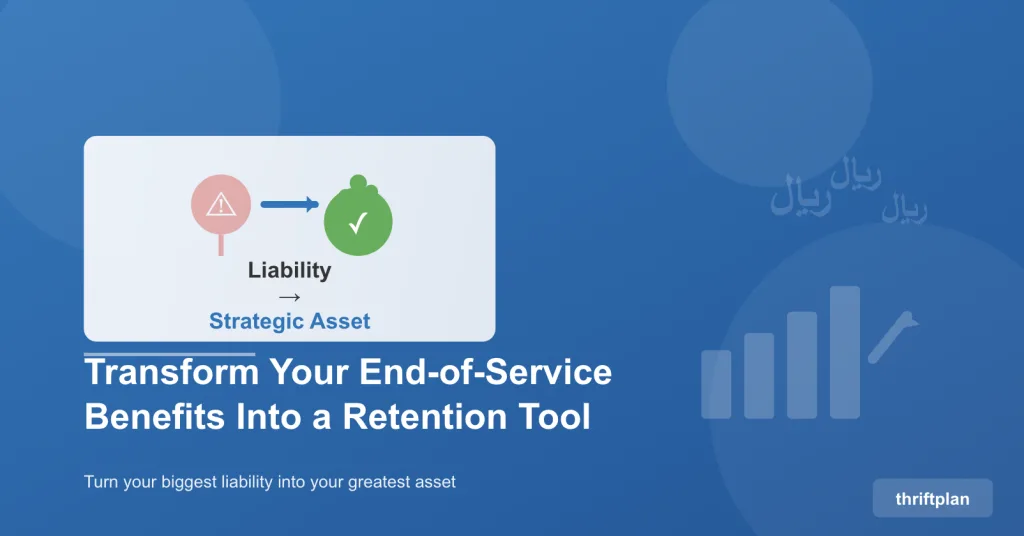 Liability
→
Strategic Asset

ريال ريال ريال

Transform Your End-of-Service Benefits Into a Retention Tool

Turn your biggest liability into your greatest asset

thriftplan